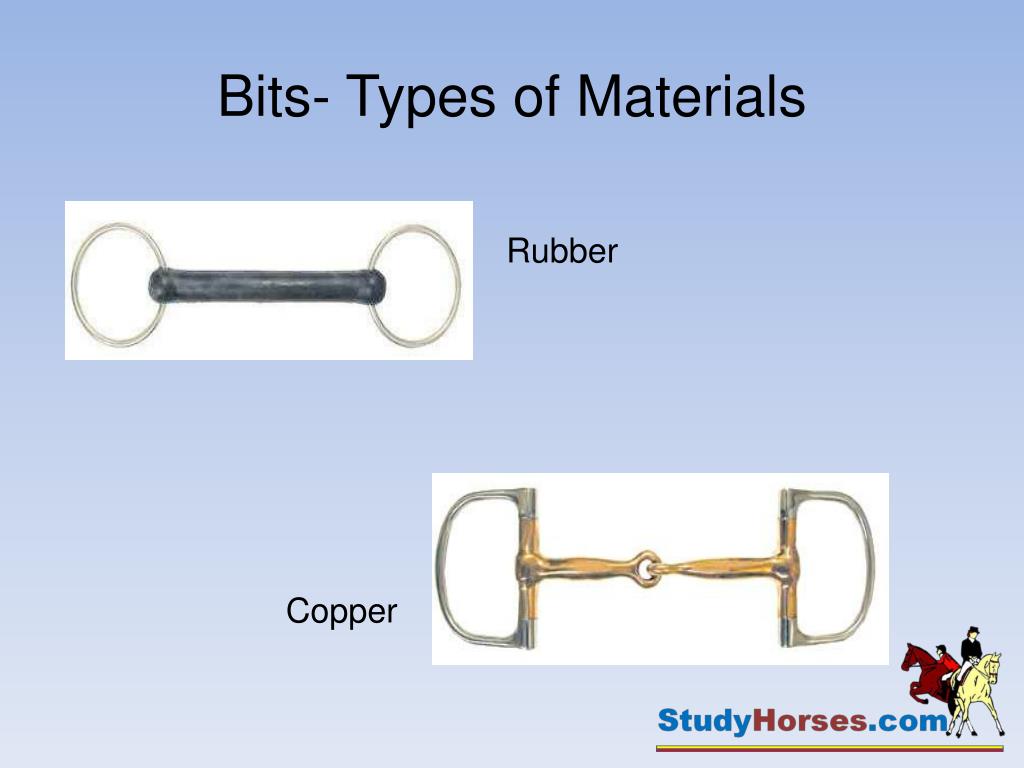 Bits- Types of Materials

Rubber

Copper

StudyHorses.com